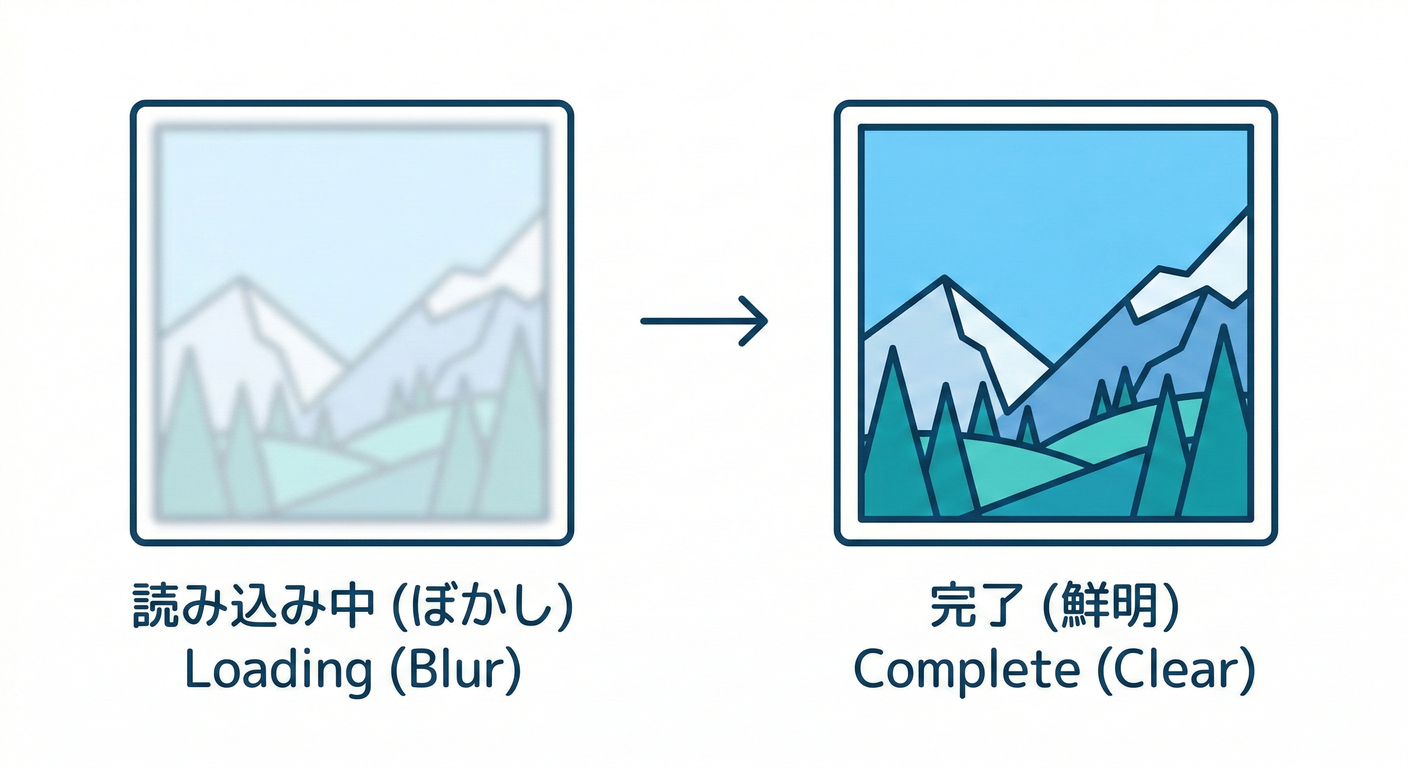 読み込み中 (ぼかし)
Loading (Blur)

完了 (鮮明)
Complete (Clear)